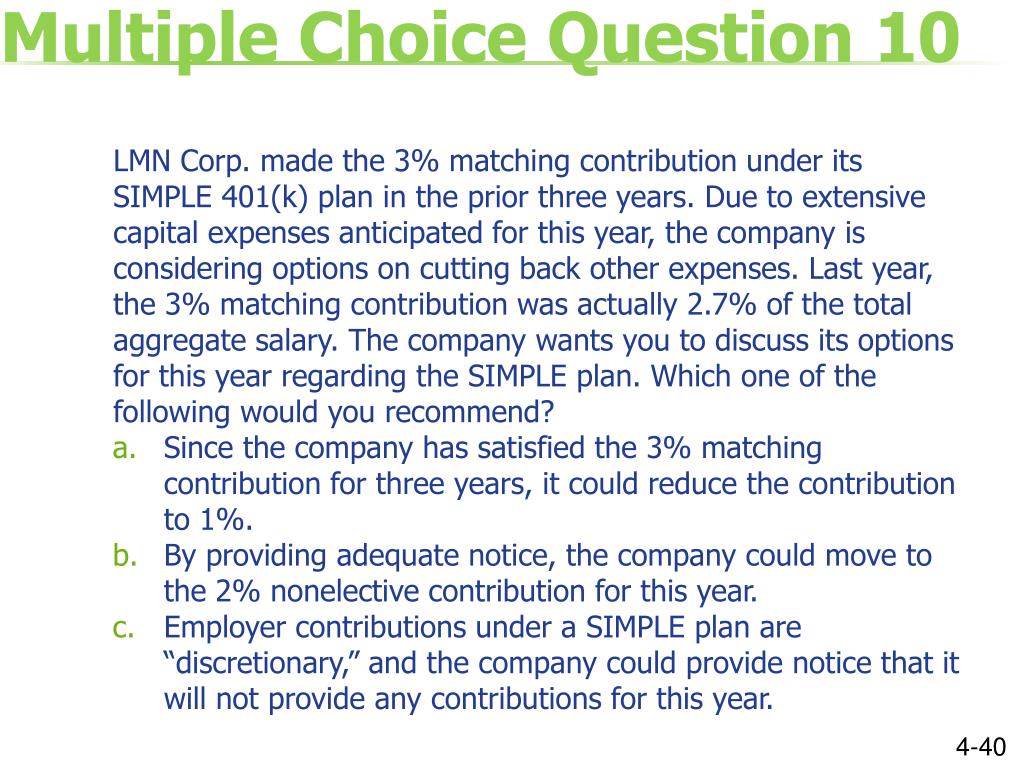 Multiple Choice Question 10

LMN Corp. made the 3% matching contribution under its SIMPLE 401(k) plan in the prior three years. Due to extensive capital expenses anticipated for this year, the company is considering options on cutting back other expenses. Last year, the 3% matching contribution was actually 2.7% of the total aggregate salary. The company wants you to discuss its options for this year regarding the SIMPLE plan. Which one of the following would you recommend?

a. Since the company has satisfied the 3% matching contribution for three years, it could reduce the contribution to 1%.
b. By providing adequate notice, the company could move to the 2% nonelective contribution for this year.
c. Employer contributions under a SIMPLE plan are “discretionary,” and the company could provide notice that it will not provide any contributions for this year.

4-40